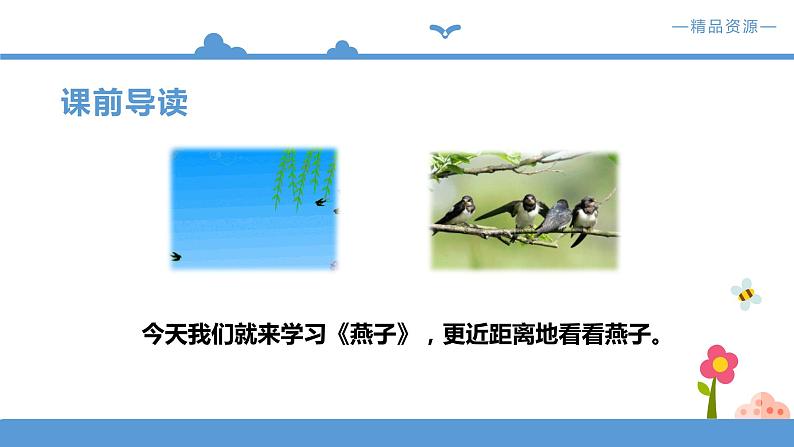 —精品资源—

课前导读

今天我们就来学习《燕子》，更近距离地看看燕子。